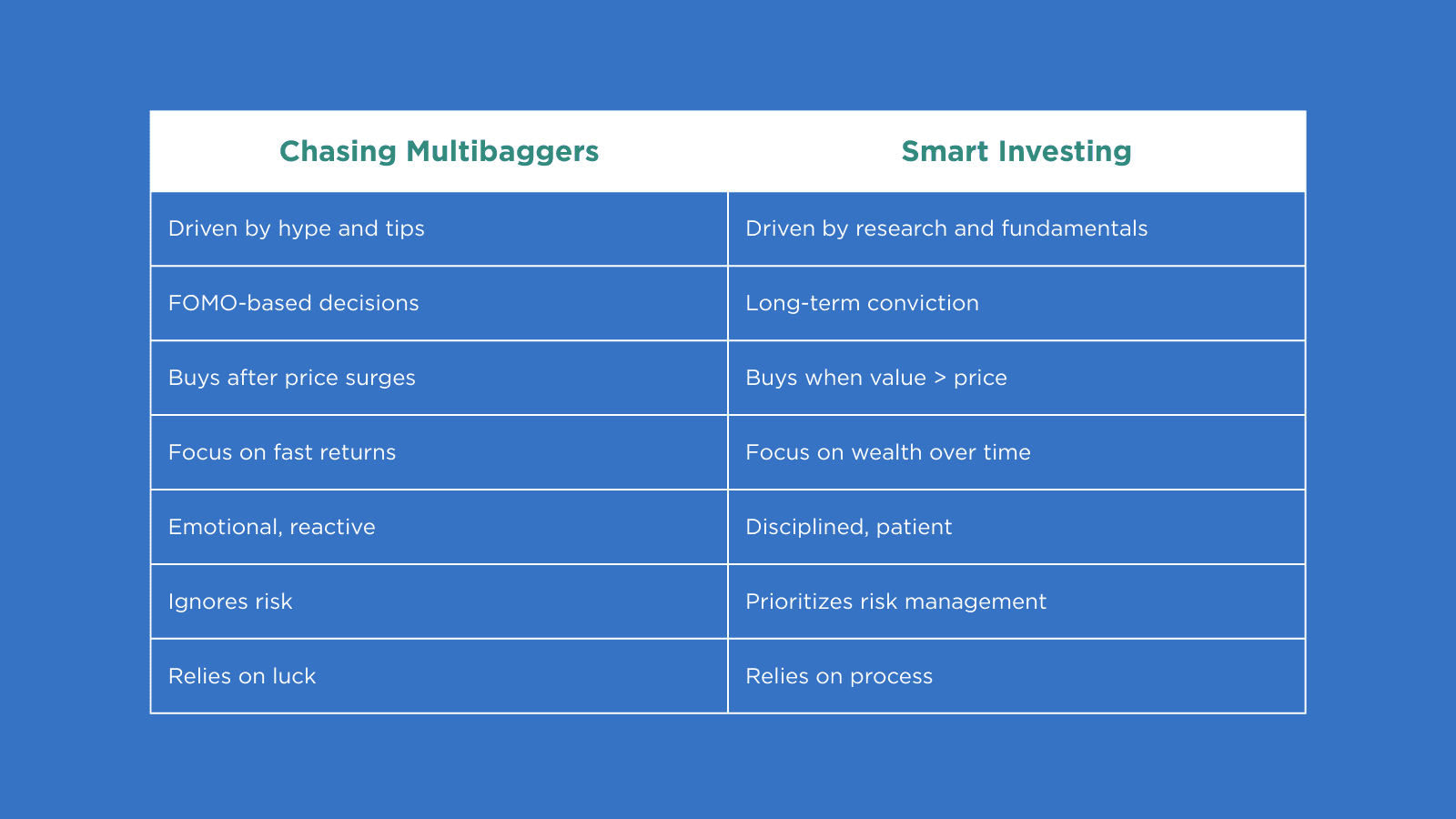 | Chasing Multibaggers | Smart Investing |
|---|---|
| Driven by hype and tips | Driven by research and fundamentals |
| FOMO-based decisions | Long-term conviction |
| Buys after price surges | Buys when value > price |
| Focus on fast returns | Focus on wealth over time |
| Emotional, reactive | Disciplined, patient |
| Ignores risk | Prioritizes risk management |
| Relies on luck | Relies on process |